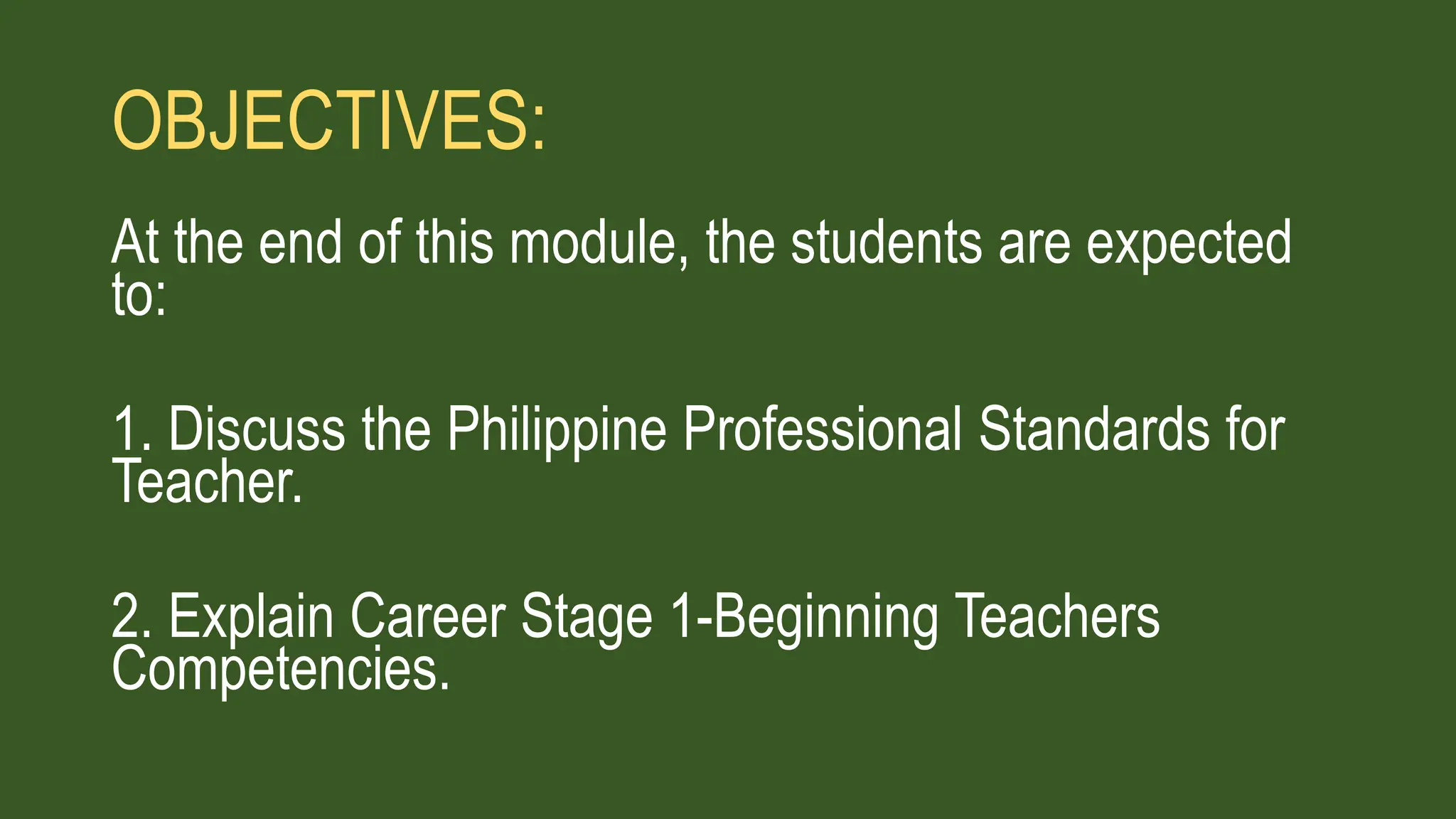 OBJECTIVES:

At the end of this module, the students are expected to:

1. Discuss the Philippine Professional Standards for Teacher.

2. Explain Career Stage 1-Beginning Teachers Competencies.